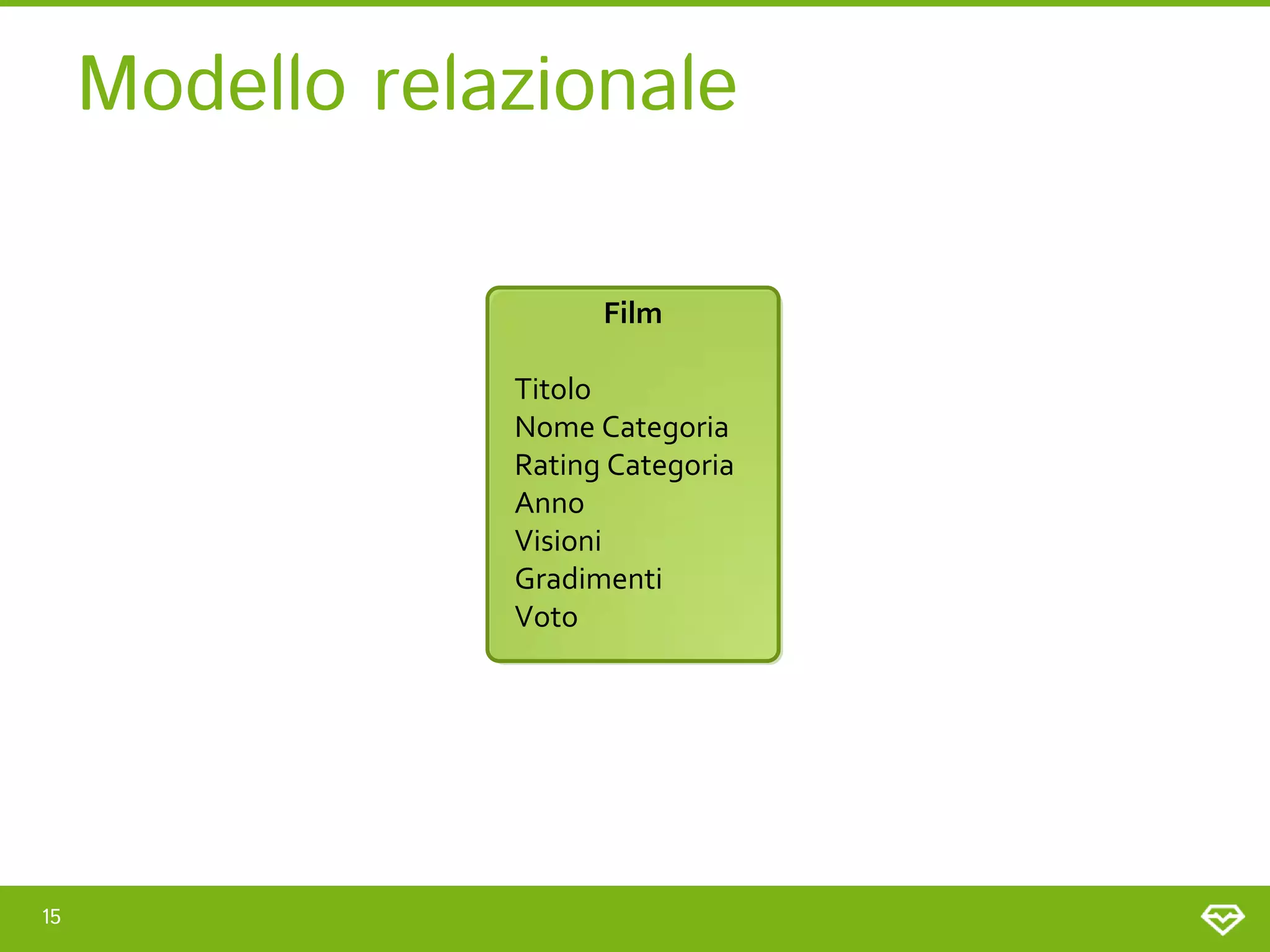 Modello relazionale

Film

Titolo
Nome Categoria
Rating Categoria
Anno
Visioni
Gradimenti
Voto

15